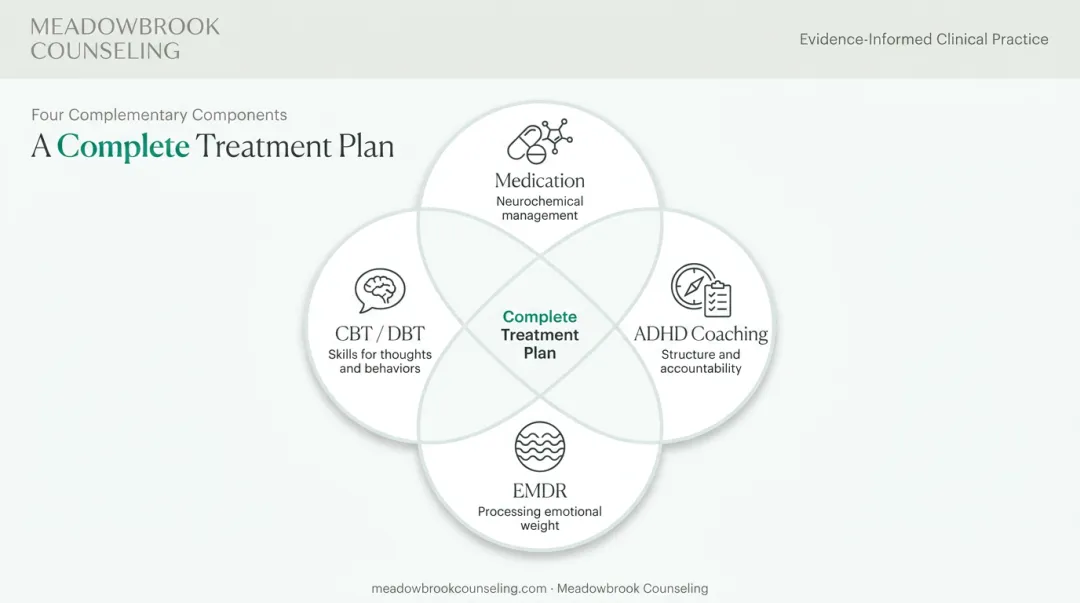 MEADOWBROOK COUNSELING

Evidence-Informed Clinical Practice

Four Complementary Components

A Complete Treatment Plan

Medication
Neurochemical management

CBT / DBT
Skills for thoughts and behaviors

Complete Treatment Plan

ADHD Coaching
Structure and accountability

EMDR
Processing emotional weight

meadowbrookcounseling.com · Meadowbrook Counseling